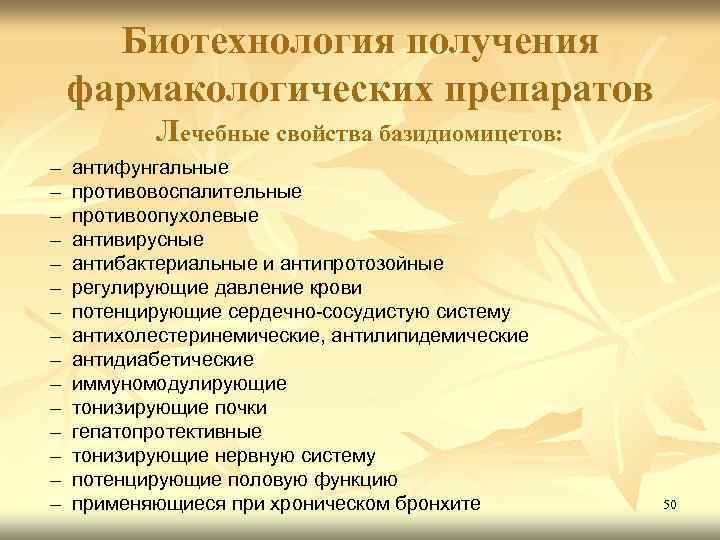 Биотехнология получения фармакологических препаратов

Лечебные свойства базидиомицетов:

– антифунгальные
– противовоспалительные
– противоопухолевые
– антивирусные
– антибактериальные и антипротозойные
– регулирующие давление крови
– потенцирующие сердечно-сосудистую систему
– антихолестеринемические, антилипидемические
– антидиабетические
– иммуномодулирующие
– тонизирующие почки
– гепатопротективные
– тонизирующие нервную систему
– потенцирующие половую функцию
– применяющиеся при хроническом бронхите

50